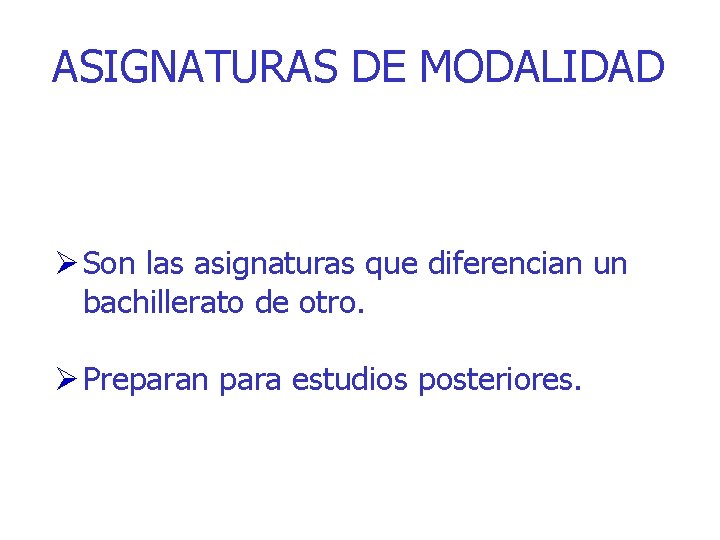 ASIGNATURAS DE MODALIDAD

➢ Son las asignaturas que diferencian un bachillerato de otro.

➢ Preparan para estudios posteriores.